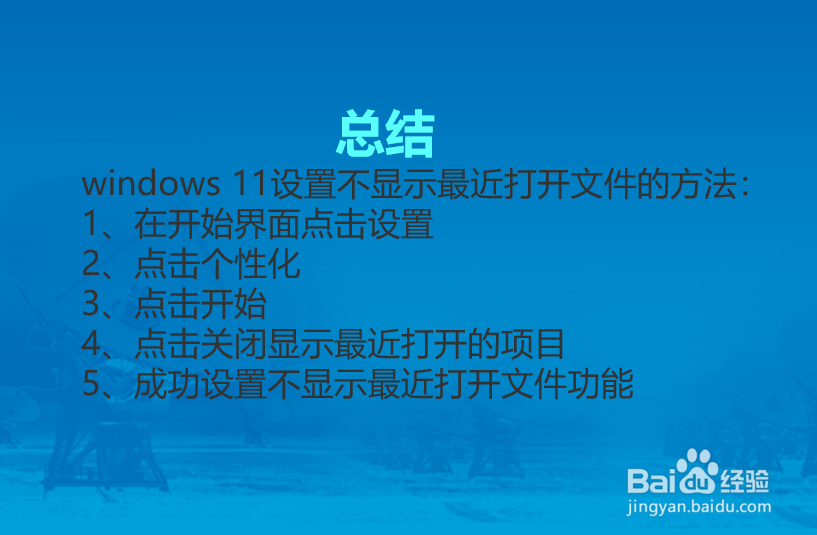 总结

windows 11设置不显示最近打开文件的方法：
1、在开始界面点击设置
2、点击个性化
3、点击开始
4、点击关闭显示最近打开的项目
5、成功设置不显示最近打开文件功能

Baidu经验
jingyan.baidu.com